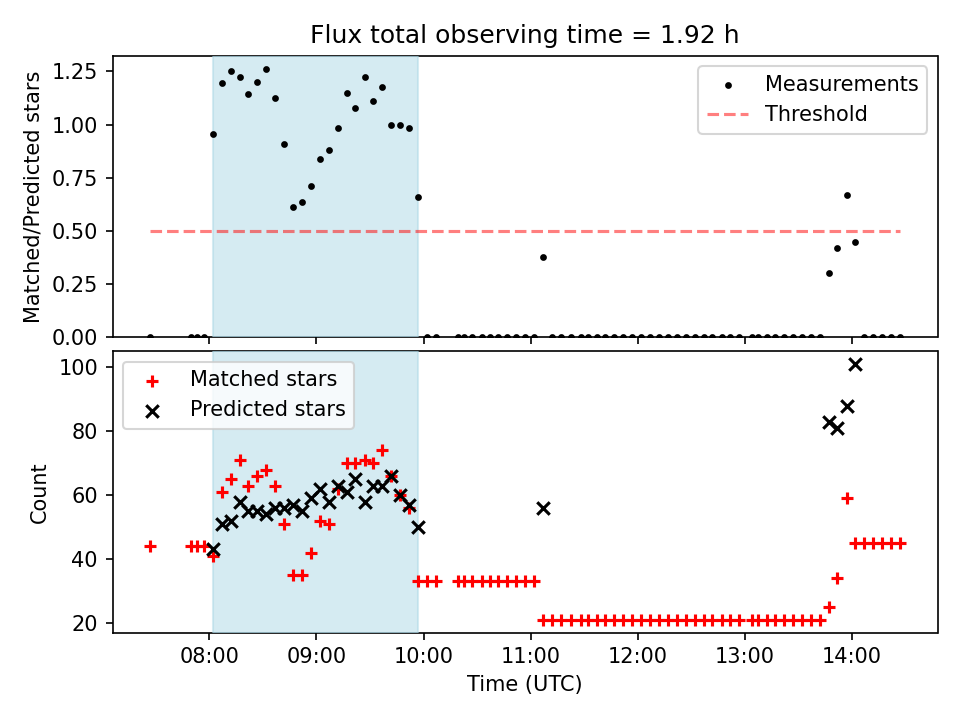 Flux total observing time = 1.92 h

Matched/Predicted stars

1.25
1.00
0.75
0.50
0.25
0.00

Measurements
Threshold

Count

100
80
60
40
20

Matched stars
Predicted stars

08:00
09:00
10:00
11:00
12:00
13:00
14:00

Time (UTC)